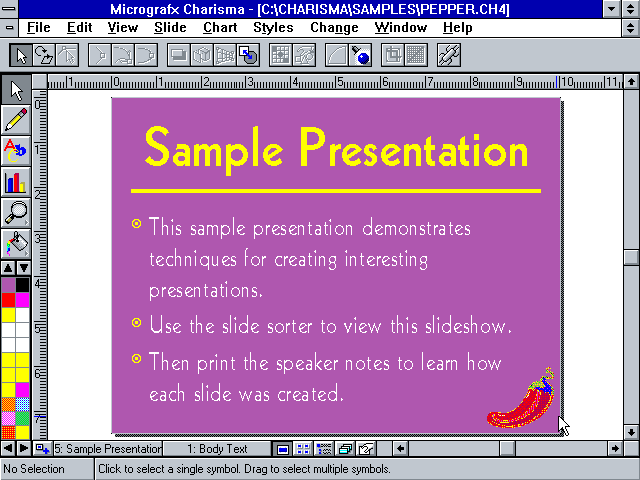 Micrografx Charisma - [C:\CHARISMA\SAMPLES\PEPPER.CH4]

File Edit View Slide Chart Styles Change Window Help

1 0 1 2 3 4 5 6 7 8 9 10 11

0 1 2 3 4 5 6 7

Sample Presentation

This sample presentation demonstrates techniques for creating interesting presentations.

Use the slide sorter to view this slideshow.

Then print the speaker notes to learn how each slide was created.

5: Sample Presentation 1: Body Text

No Selection Click to select a single symbol. Drag to select multiple symbols.